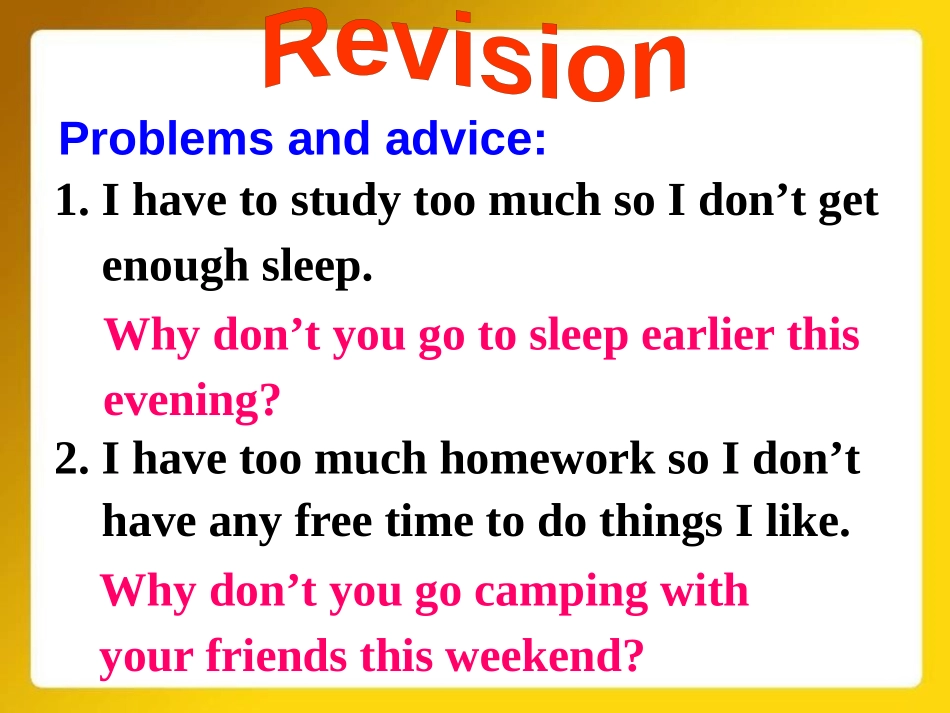 Revision

Problems and advice:

1. I have to study too much so I don’t get enough sleep.

Why don’t you go to sleep earlier this evening?

2. I have too much homework so I don’t have any free time to do things I like.

Why don’t you go camping with your friends this weekend?